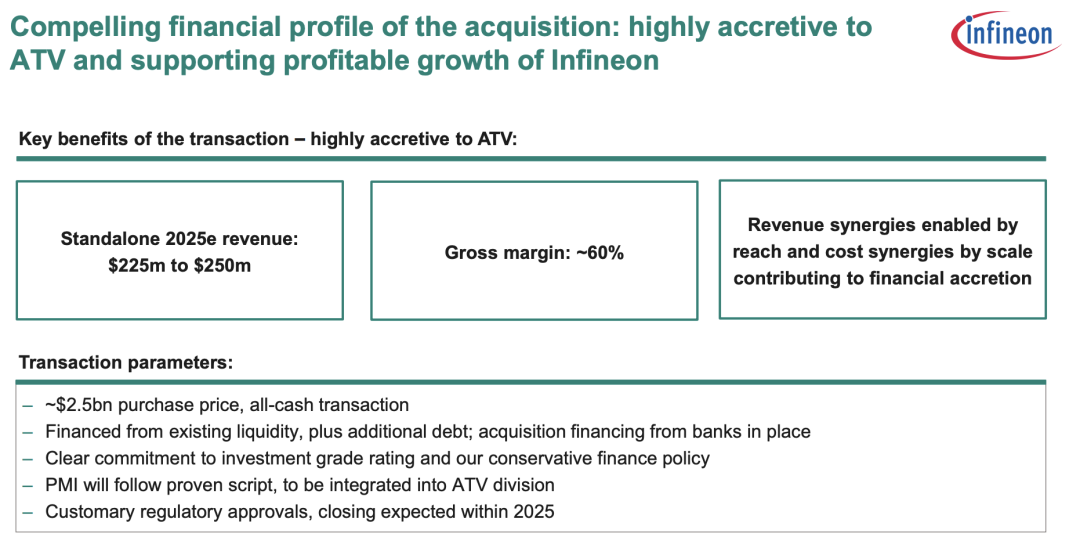 Compelling financial profile of the acquisition: highly accretive to ATV and supporting profitable growth of Infineon

infineon

Key benefits of the transaction – highly accretive to ATV:

Standalone 2025e revenue: \$225m to \$250m

Gross margin: ~60%

Revenue synergies enabled by reach and cost synergies by scale contributing to financial accretion

Transaction parameters:

– ~\$2.5bn purchase price, all-cash transaction
– Financed from existing liquidity, plus additional debt; acquisition financing from banks in place
– Clear commitment to investment grade rating and our conservative finance policy
– PMI will follow proven script, to be integrated into ATV division
– Customary regulatory approvals, closing expected within 2025